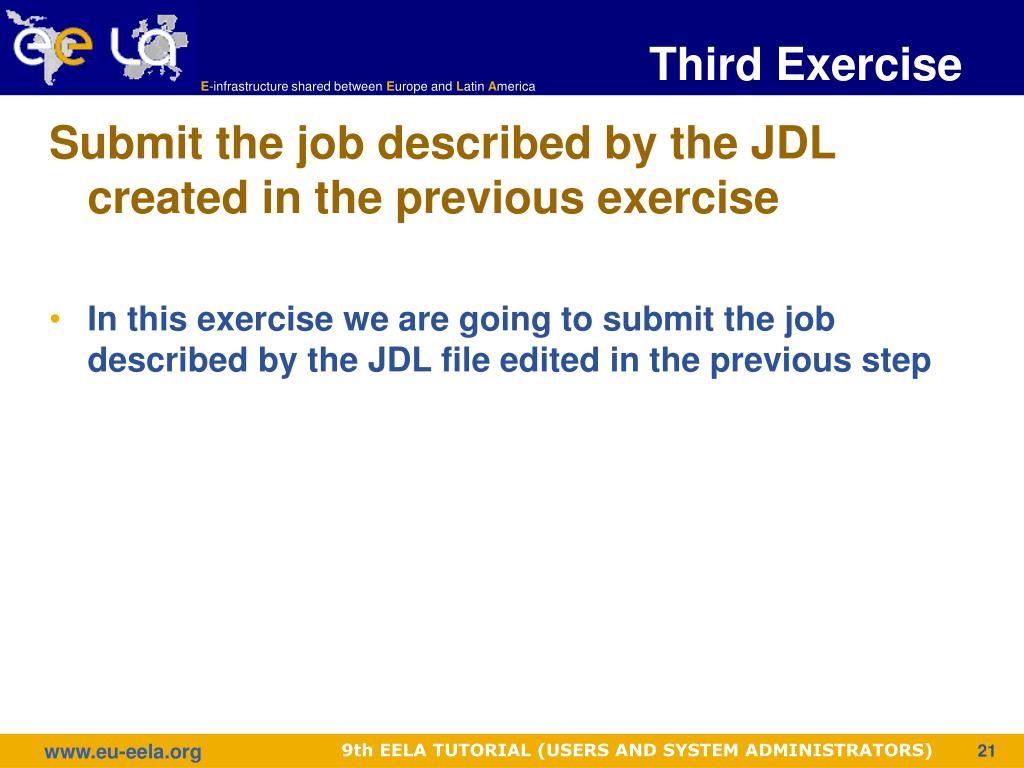 ee LA

E-infrastructure shared between Europe and Latin America

Third Exercise

Submit the job described by the JDL created in the previous exercise

• In this exercise we are going to submit the job described by the JDL file edited in the previous step

www.eu-eela.org

9th EELA TUTORIAL (USERS AND SYSTEM ADMINISTRATORS)

21